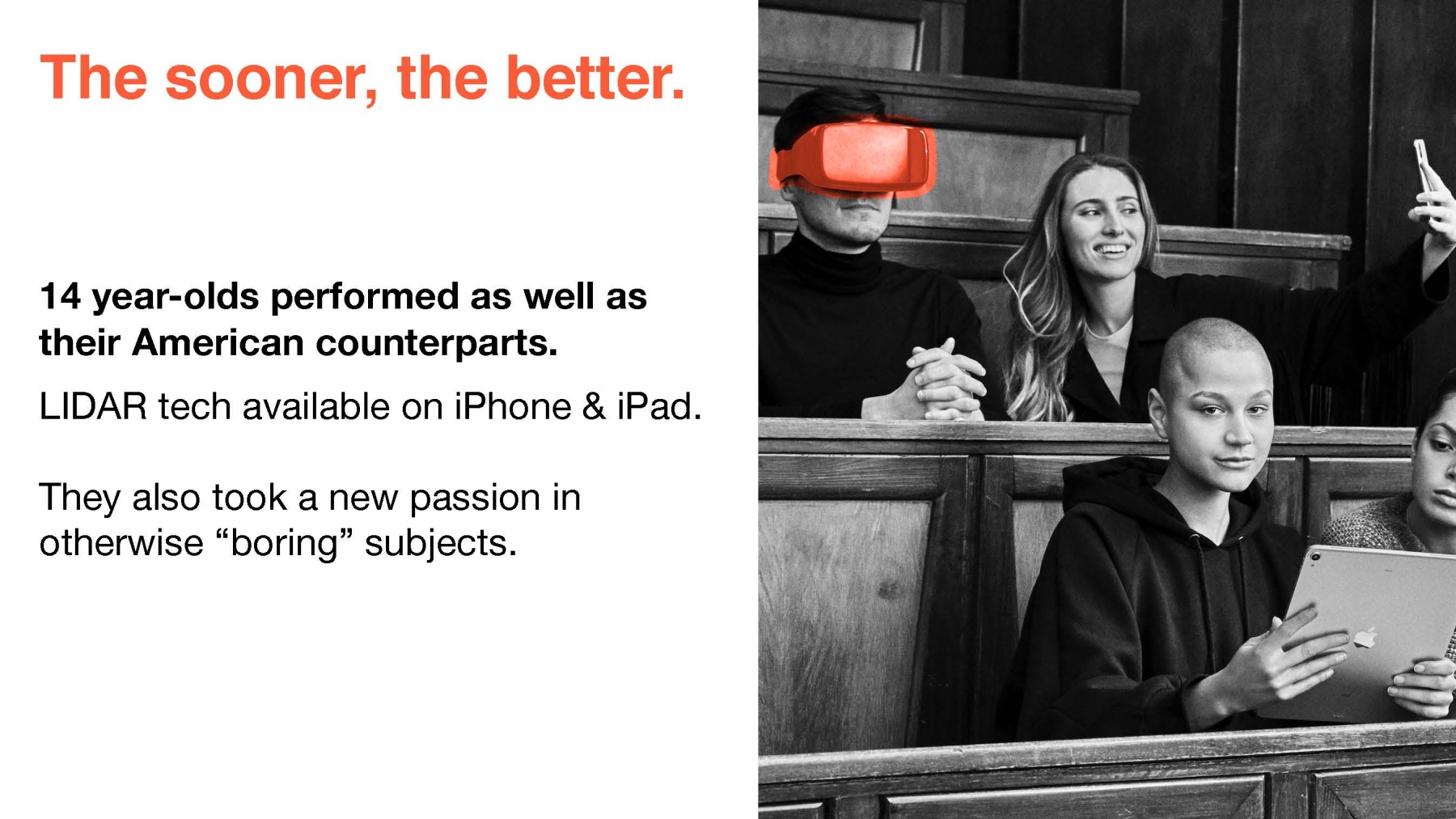 The sooner, the better.

14 year-olds performed as well as their American counterparts.

LIDAR tech available on iPhone & iPad.

They also took a new passion in otherwise “boring” subjects.